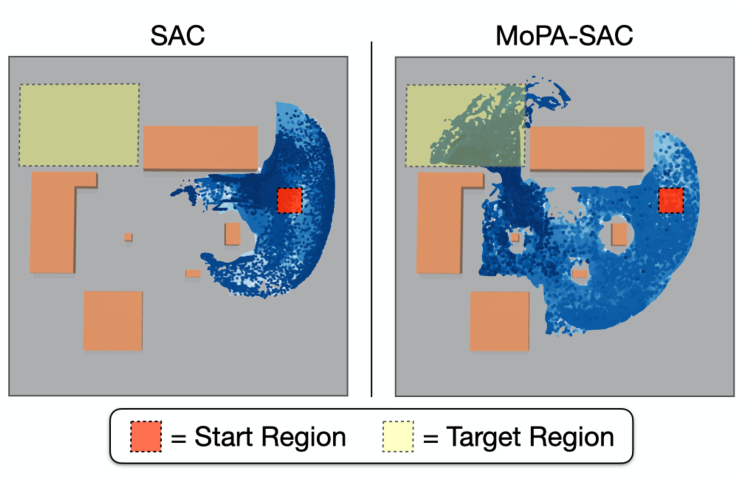 SAC

MoPA-SAC

= Start Region = Target Region